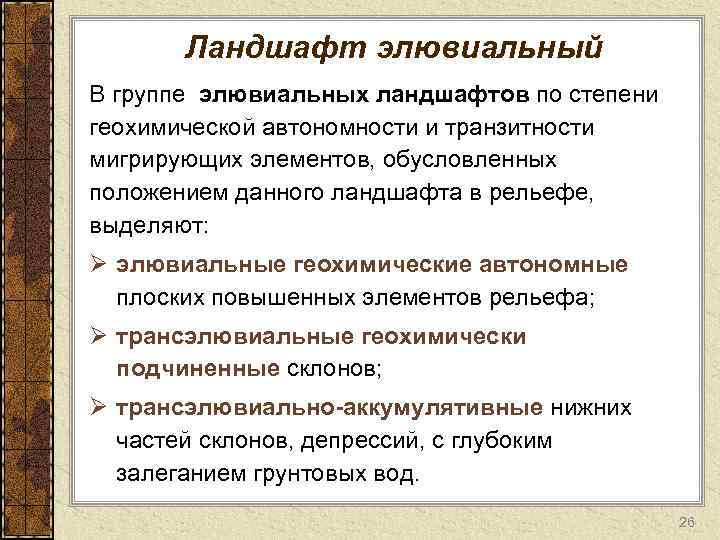 Ландшафт элювиальный

В группе элювиальных ландшафтов по степени геохимической автономности и транзитности мигрирующих элементов, обусловленных положением данного ландшафта в рельефе, выделяют:

➢ элювиальные геохимические автономные плоских повышенных элементов рельефа;

➢ трансэлювиальные геохимически подчиненные склонов;

➢ трансэлювиально-аккумулятивные нижних частей склонов, депрессий, с глубоким залеганием грунтовых вод.

26